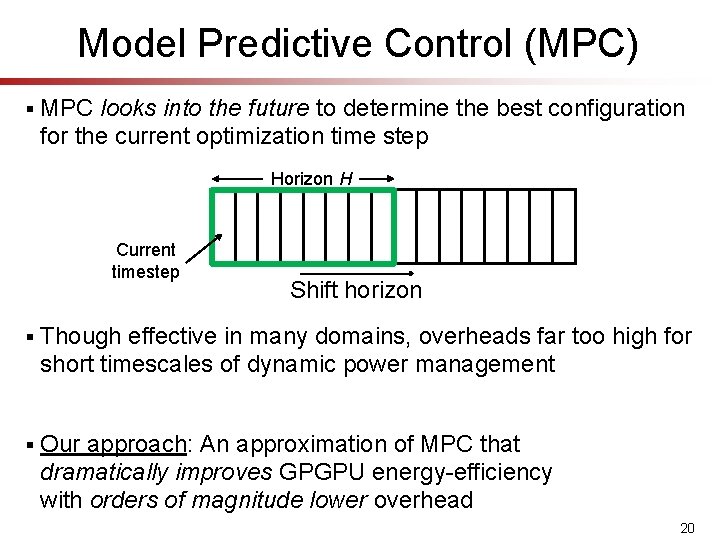 Model Predictive Control (MPC)

▪ MPC looks into the future to determine the best configuration for the current optimization time step

Horizon H

Current timestep

Shift horizon

▪ Though effective in many domains, overheads far too high for short timescales of dynamic power management

▪ Our approach: An approximation of MPC that dramatically improves GPGPU energy-efficiency with orders of magnitude lower overhead

20